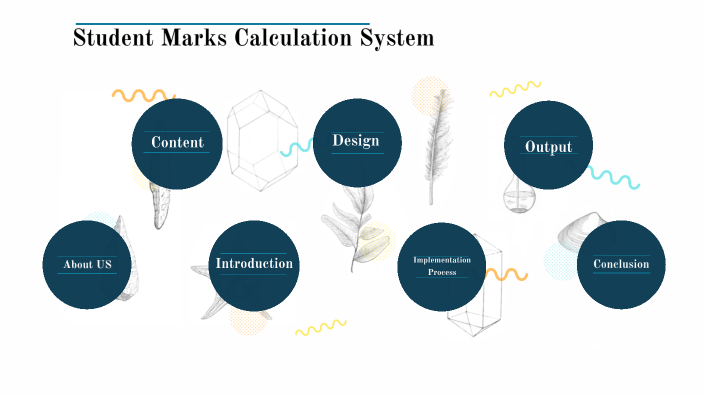 Student Marks Calculation System

Content

Design

Output

About US

Introduction

Implementation Process

Conclusion